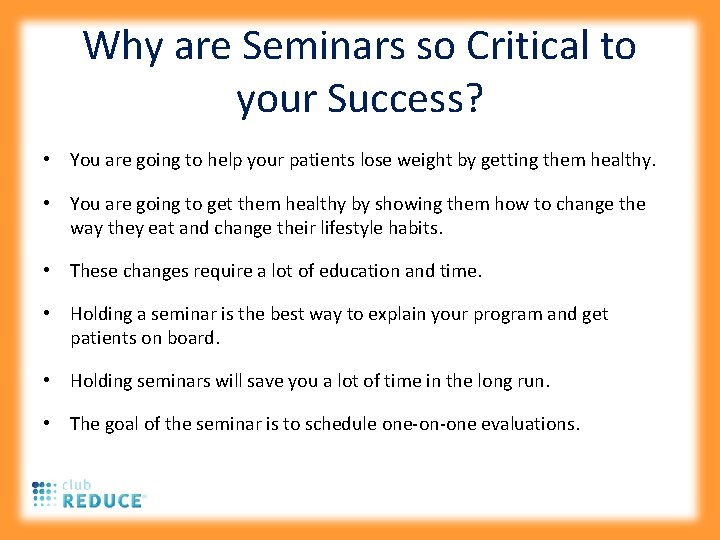 Why are Seminars so Critical to your Success?

• You are going to help your patients lose weight by getting them healthy.

• You are going to get them healthy by showing them how to change the way they eat and change their lifestyle habits.

• These changes require a lot of education and time.

• Holding a seminar is the best way to explain your program and get patients on board.

• Holding seminars will save you a lot of time in the long run.

• The goal of the seminar is to schedule one-on-one evaluations.

club
REDUCE